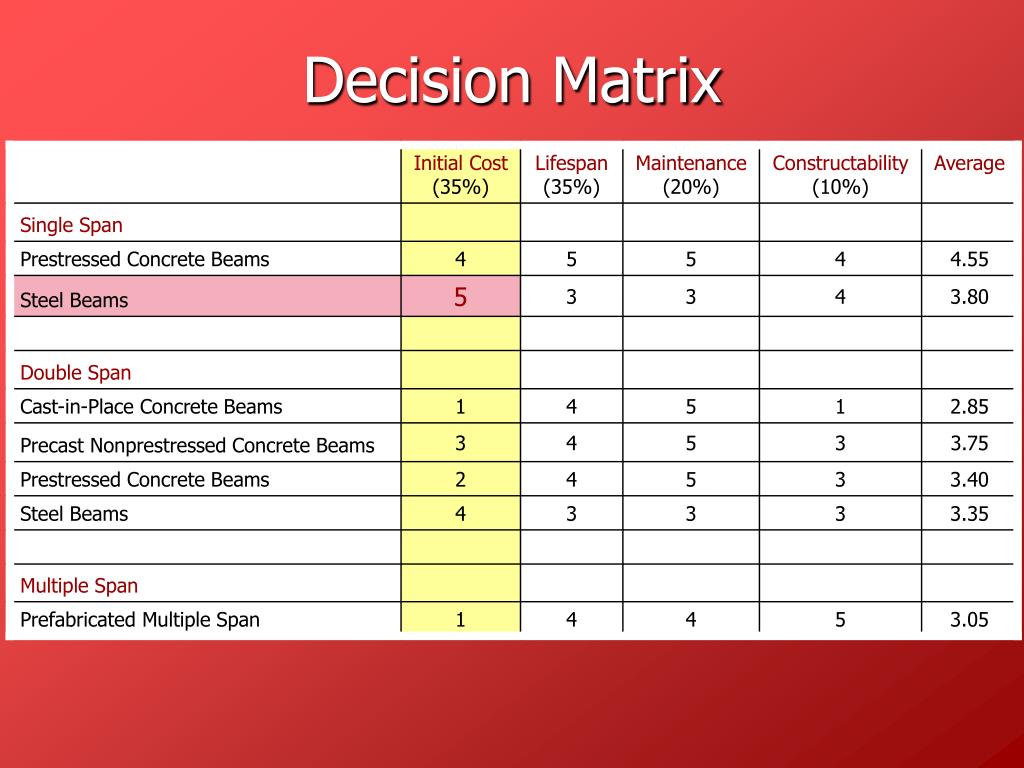 Decision Matrix

| | Initial Cost (35%) | Lifespan (35%) | Maintenance (20%) | Constructability (10%) | Average |
|---|---|---|---|---|---|
| Single Span | | | | | |
| Prestressed Concrete Beams | 4 | 5 | 5 | 4 | 4.55 |
| Steel Beams | 5 | 3 | 3 | 4 | 3.80 |
| | | | | | |
| Double Span | | | | | |
| Cast-in-Place Concrete Beams | 1 | 4 | 5 | 1 | 2.85 |
| Precast Nonprestressed Concrete Beams | 3 | 4 | 5 | 3 | 3.75 |
| Prestressed Concrete Beams | 2 | 4 | 5 | 3 | 3.40 |
| Steel Beams | 4 | 3 | 3 | 3 | 3.35 |
| | | | | | |
| Multiple Span | | | | | |
| Prefabricated Multiple Span | 1 | 4 | 4 | 5 | 3.05 |